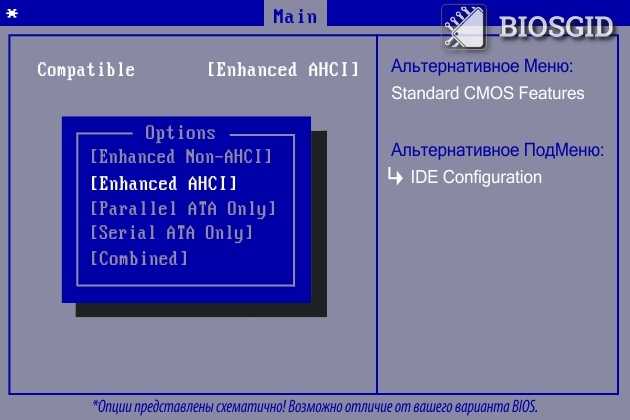 *
Main
BIOSGID

Compatible [Enhanced AHCI]

Options
[Enhanced Non-AHCI]
[Enhanced AHCI]
[Parallel ATA Only]
[Serial ATA Only]
[Combined]

Альтернативное Меню:
Standard CMOS Features

Альтернативное ПодМеню:
↳ IDE Configuration

*Опции представлены схематично! Возможно отличие от вашего варианта BIOS.